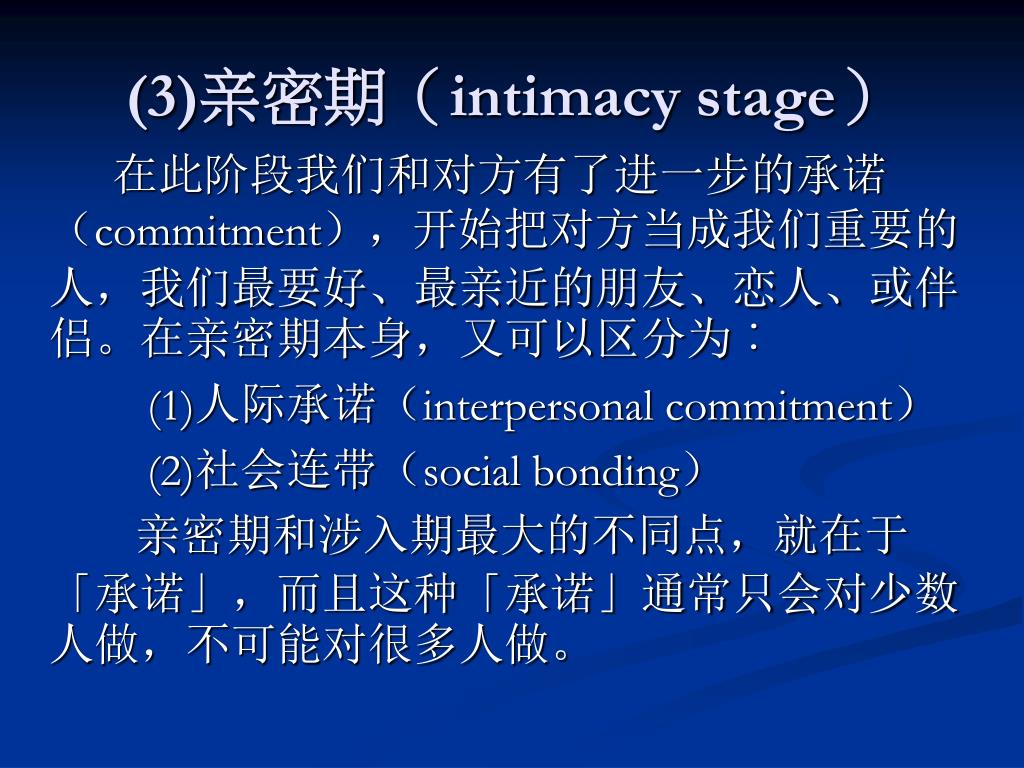 (3)亲密期（intimacy stage）

在此阶段我们和对方有了进一步的承诺（commitment），开始把对方当成我们重要的人，我们最要好、最亲近的朋友、恋人、或伴侣。在亲密期本身，又可以区分为：

(1)人际承诺（interpersonal commitment）

(2)社会连带（social bonding）

亲密期和涉入期最大的不同点，就在于「承诺」，而且这种「承诺」通常只会对少数人做，不可能对很多人做。